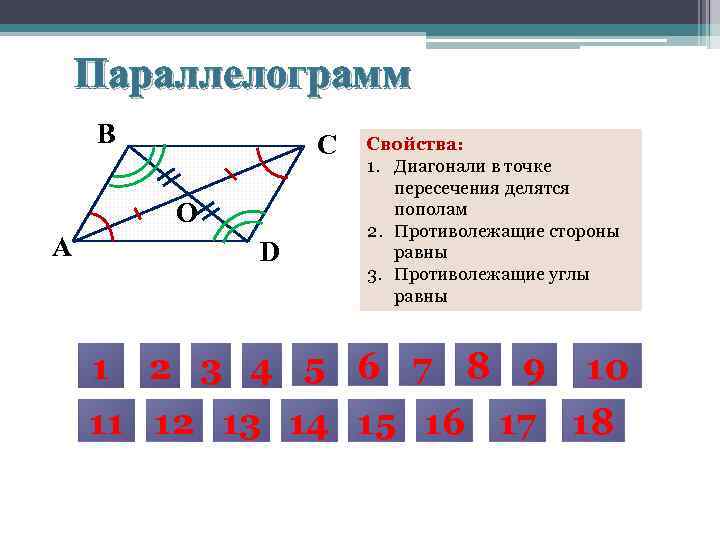 Параллелограмм

B
C
O
A
D

Свойства:
1. Диагонали в точке пересечения делятся пополам
2. Противолежащие стороны равны
3. Противолежащие углы равны

1 2 3 4 5 6 7 8 9 10
11 12 13 14 15 16 17 18